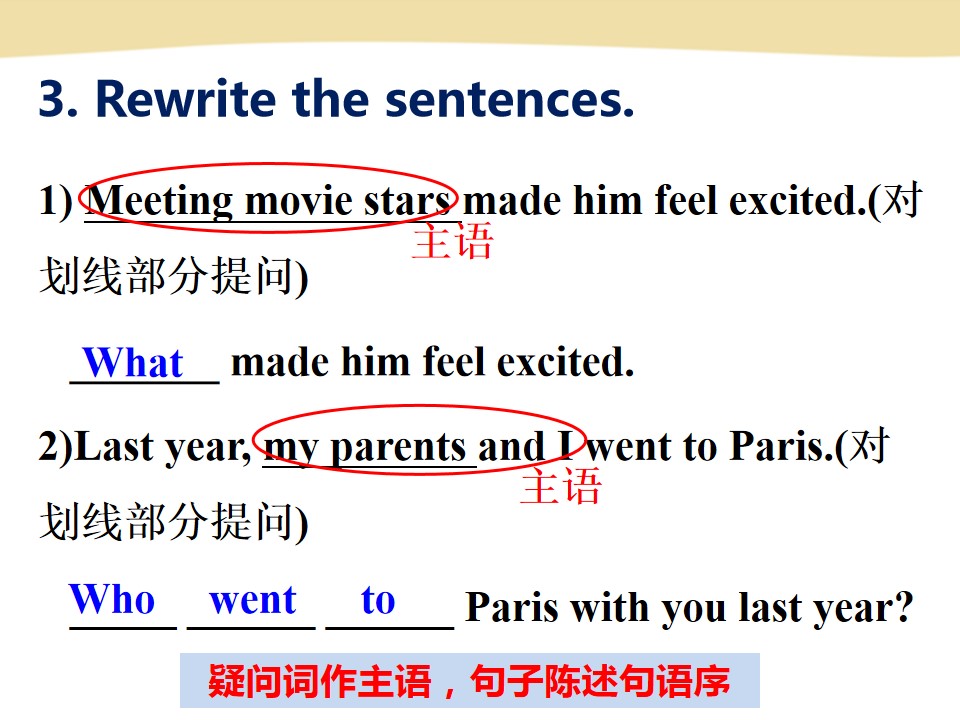 3. Rewrite the sentences.

1) Meeting movie stars made him feel excited.(对划线部分提问)

主语

What made him feel excited.

2)Last year, my parents and I went to Paris.(对划线部分提问)

主语

Who went to Paris with you last year?

疑问词作主语，句子陈述句语序